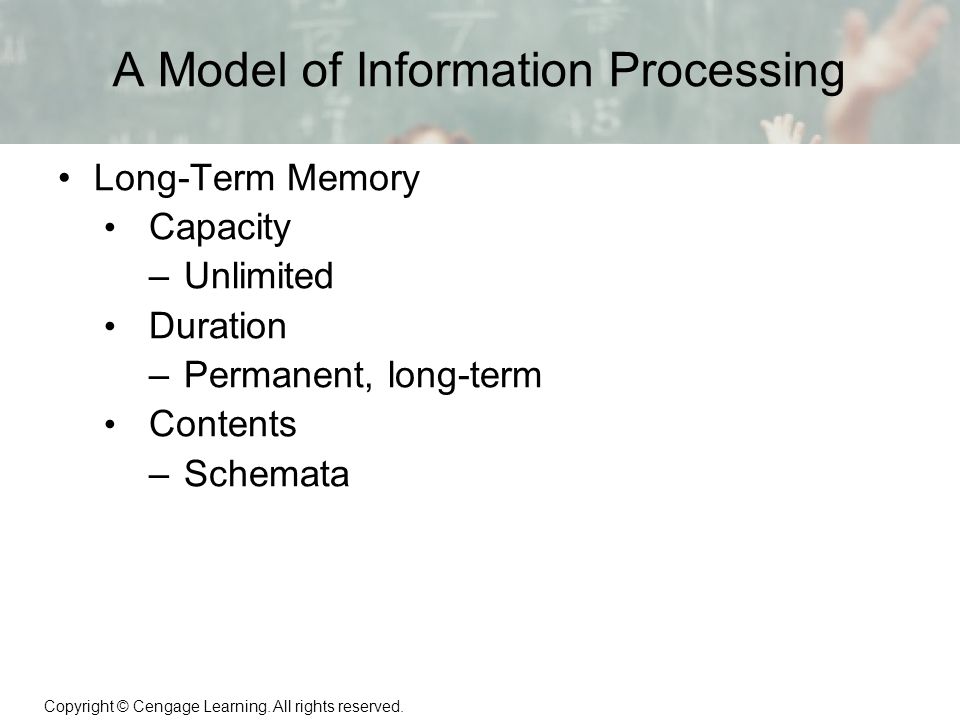 A Model of Information Processing

• Long-Term Memory
  • Capacity
    – Unlimited
  • Duration
    – Permanent, long-term
  • Contents
    – Schemata

Copyright © Cengage Learning. All rights reserved.